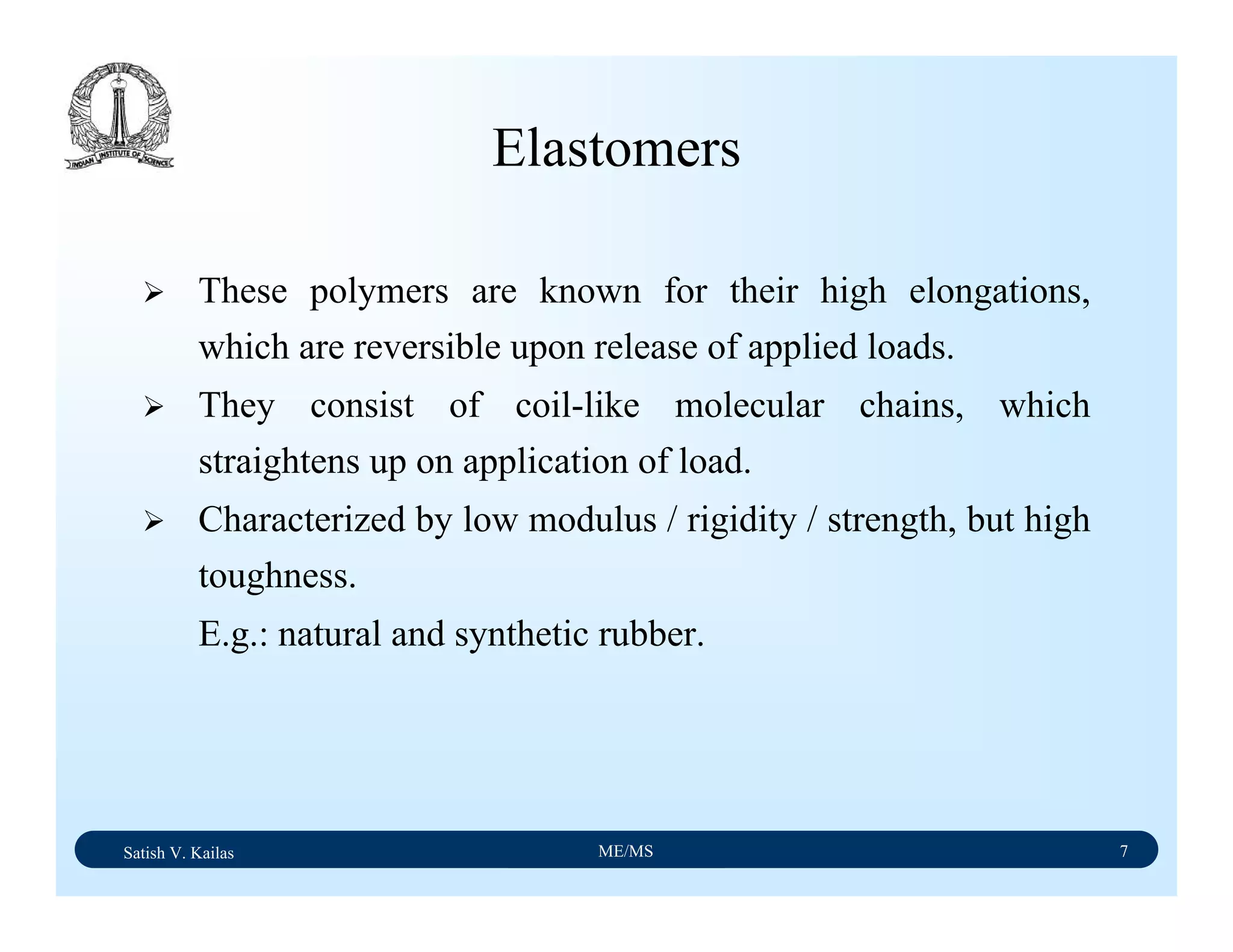 INDIAN INSTITUTE OF SCIENCE

Elastomers

➢ These polymers are known for their high elongations, which are reversible upon release of applied loads.

➢ They consist of coil-like molecular chains, which straightens up on application of load.

➢ Characterized by low modulus / rigidity / strength, but high toughness.

E.g.: natural and synthetic rubber.

Satish V. Kailas ME/MS 7